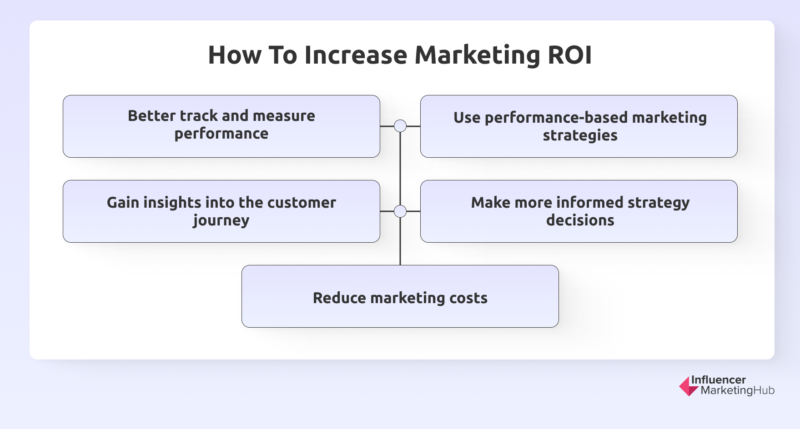 How To Increase Marketing ROI

Better track and measure performance

Use performance-based marketing strategies

Gain insights into the customer journey

Make more informed strategy decisions

Reduce marketing costs

Influencer MarketingHub